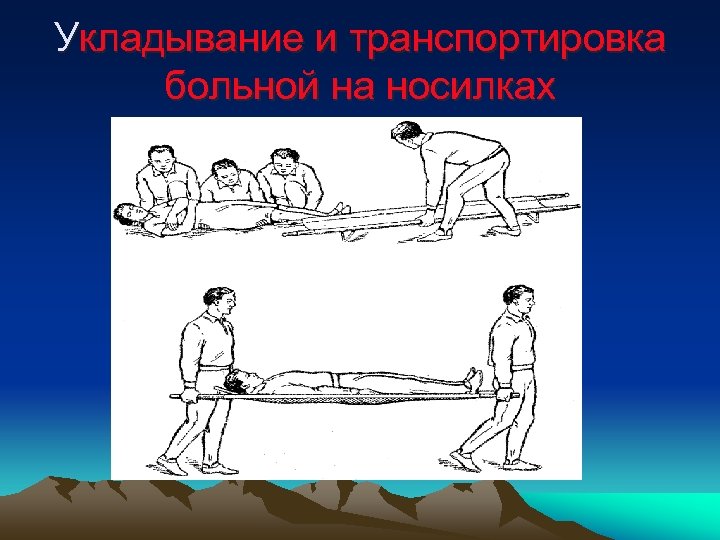 Укладывание и транспортировка больной на носилках